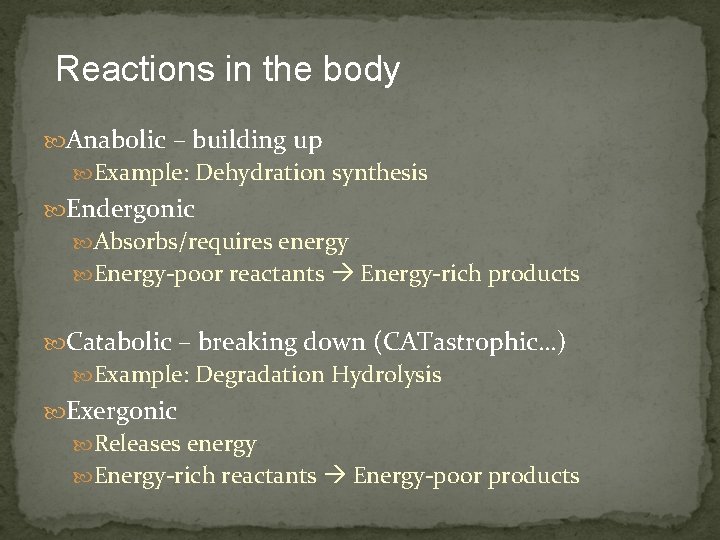 Reactions in the body

Anabolic – building up

Example: Dehydration synthesis

Endergonic

Absorbs/requires energy

Energy-poor reactants → Energy-rich products

Catabolic – breaking down (CATastrophic…)

Example: Degradation Hydrolysis

Exergonic

Releases energy

Energy-rich reactants → Energy-poor products